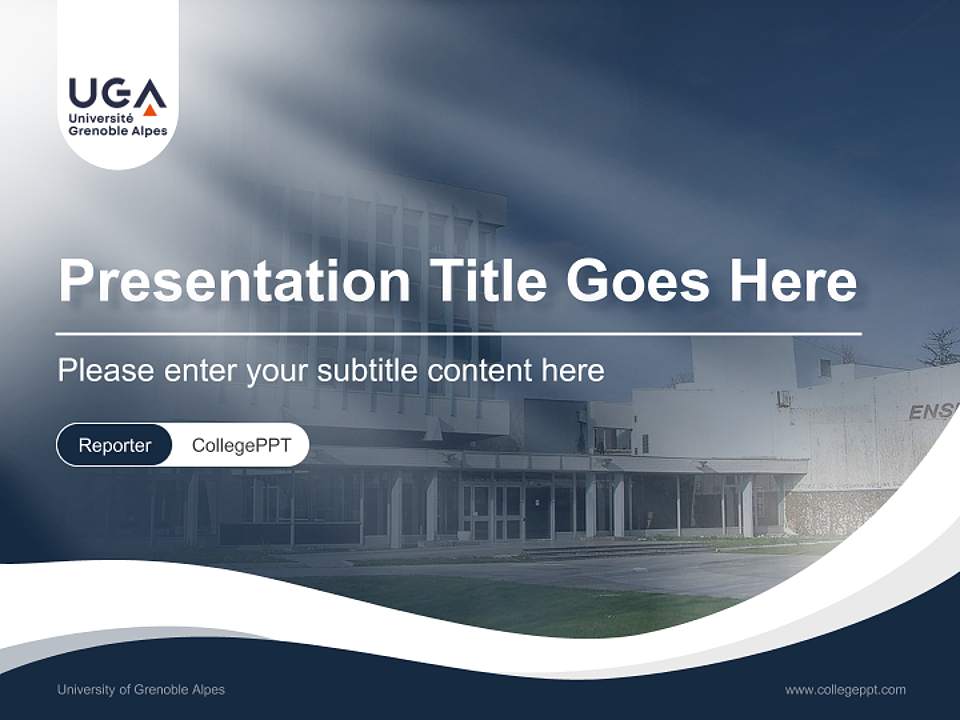 UGA
Université
Grenoble Alpes

Presentation Title Goes Here

Please enter your subtitle content here

Reporter CollegePPT

ENS

University of Grenoble Alpes

www.collegeppt.com